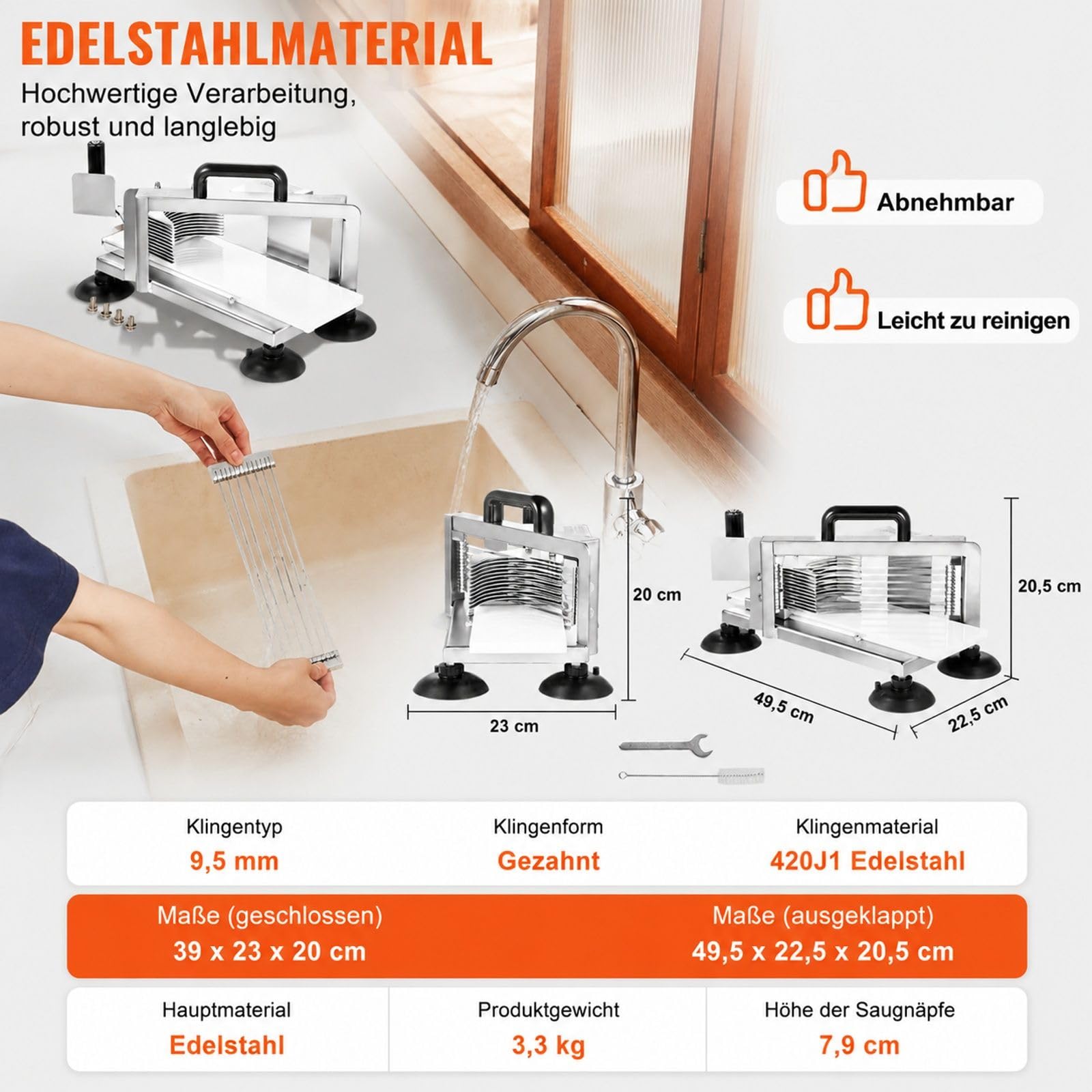 EDELSTAHLMATERIAL
Hochwertige Verarbeitung, robust und langlebig

Abnehmbar

Leicht zu reinigen

20 cm

23 cm

20,5 cm

49,5 cm

22,5 cm

| Klingentyp | Klingenform | Klingenmaterial |
|---|---|---|
| 9,5 mm | Gezahnt | 420J1 Edelstahl |

| Maße (geschlossen) | Maße (ausgeklappt) |
|---|---|
| 39 x 23 x 20 cm | 49,5 x 22,5 x 20,5 cm |

| Hauptmaterial | Produktgewicht | Höhe der Saugnäpfe |
|---|---|---|
| Edelstahl | 3,3 kg | 7,9 cm |